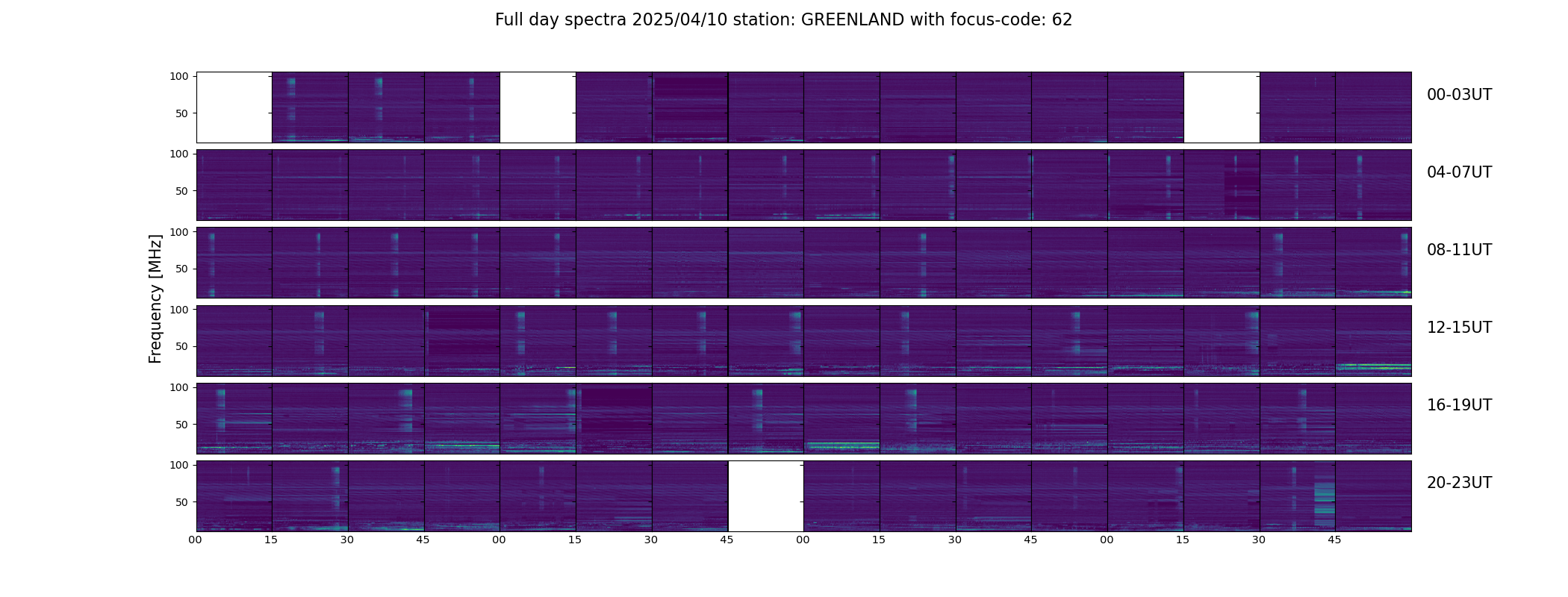 Full day spectra 2025/04/10 station: GREENLAND with focus-code: 62

Frequency [MHz]

100
50
00-03UT

100
50
04-07UT

100
50
08-11UT

100
50
12-15UT

100
50
16-19UT

100
50
20-23UT

00 15 30 45 00 15 30 45 00 15 30 45 00 15 30 45